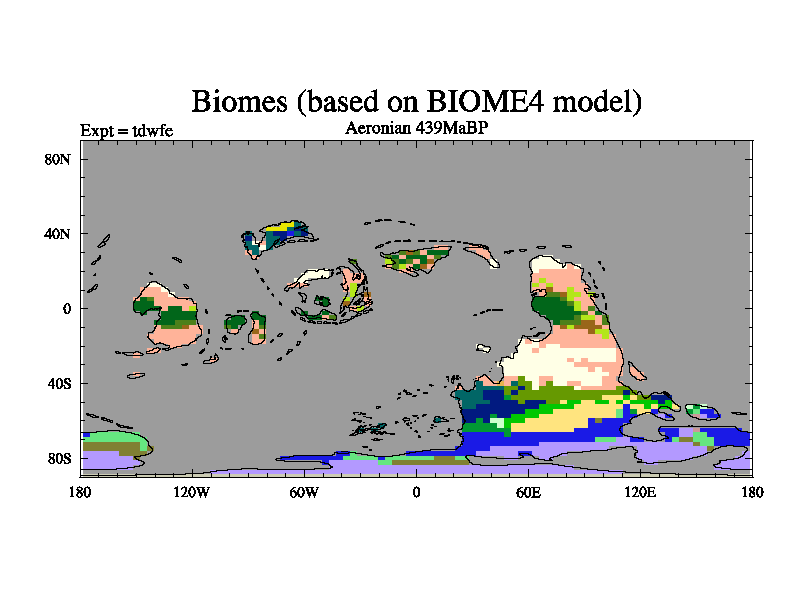 Biomes (based on BIOME4 model)

Expt = tdwfe

Aeronian 439MaBP

80N

40N

0

40S

80S

180

120W

60W

0

60E

120E

180